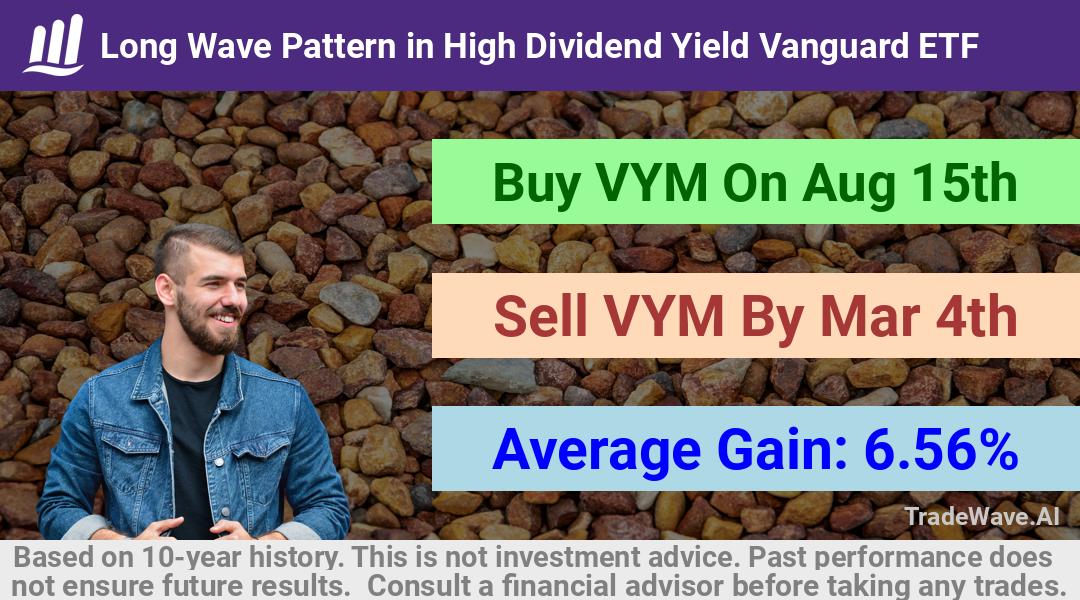 Long Wave Pattern in High Dividend Yield Vanguard ETF

Buy VYM On Aug 15th

Sell VYM By Mar 4th

Average Gain: 6.56%

TradeWave.AI

Based on 10-year history. This is not investment advice. Past performance does not ensure future results. Consult a financial advisor before taking any trades.